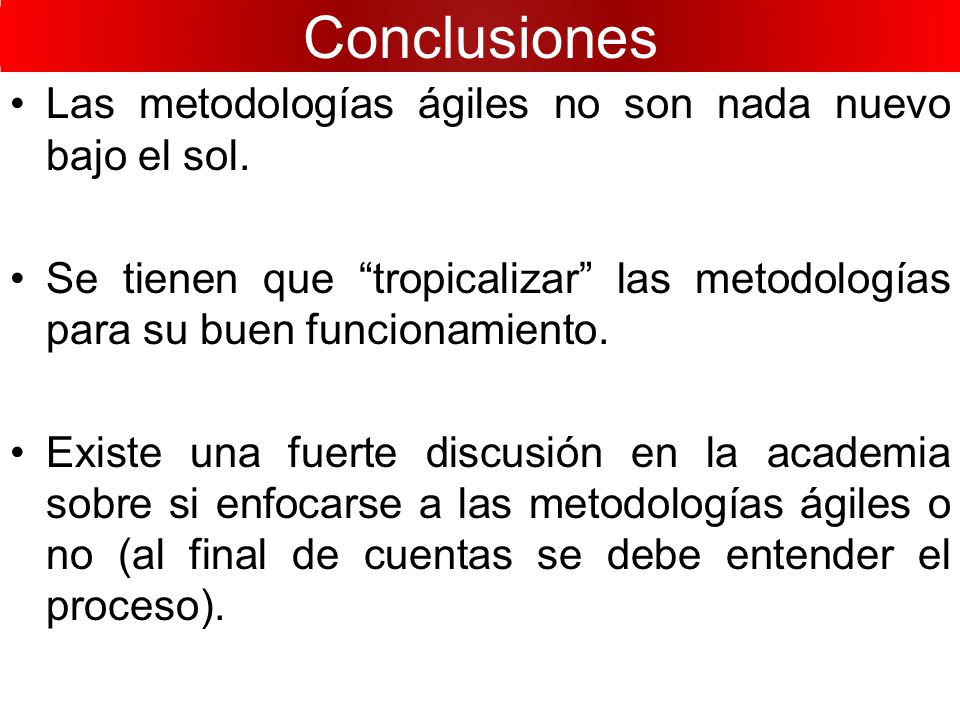 Conclusiones

• Las metodologías ágiles no son nada nuevo bajo el sol.

• Se tienen que “tropicalizar” las metodologías para su buen funcionamiento.

• Existe una fuerte discusión en la academia sobre si enfocarse a las metodologías ágiles o no (al final de cuentas se debe entender el proceso).